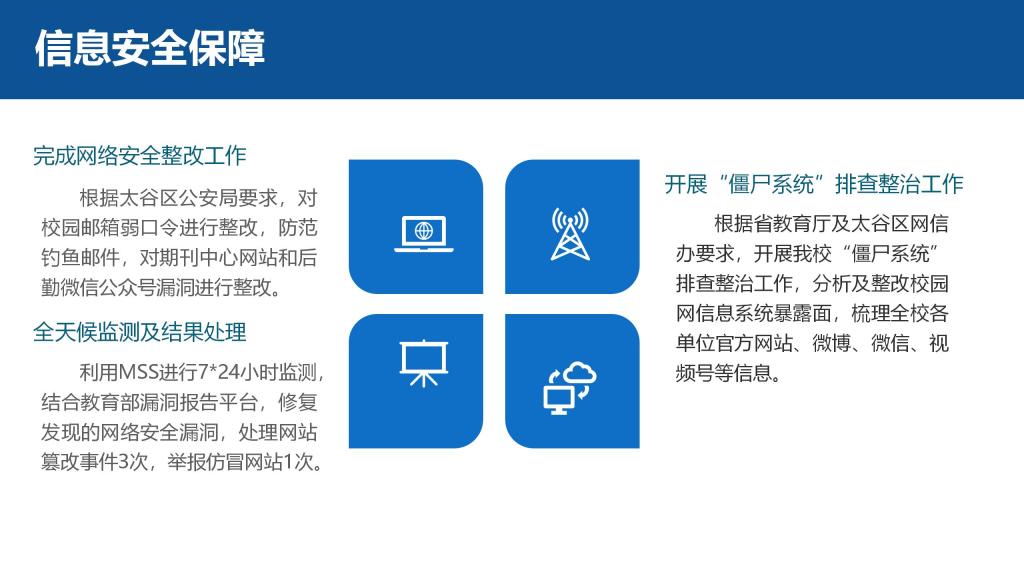 信息安全保障

完成网络安全整改工作

根据太谷区公安局要求，对校园邮箱弱口令进行整改，防范钓鱼邮件，对期刊中心网站和后勤微信公众号漏洞进行整改。

全天候监测及结果处理

利用MSS进行7*24小时监测，结合教育部漏洞报告平台，修复发现的网络安全漏洞，处理网站篡改事件3次，举报仿冒网站1次。

开展“僵尸系统”排查整治工作

根据省教育厅及太谷区网信办要求，开展我校“僵尸系统”排查整治工作，分析及整改校园网信息系统暴露面，梳理全校各单位官方网站、微博、微信、视频号等信息。